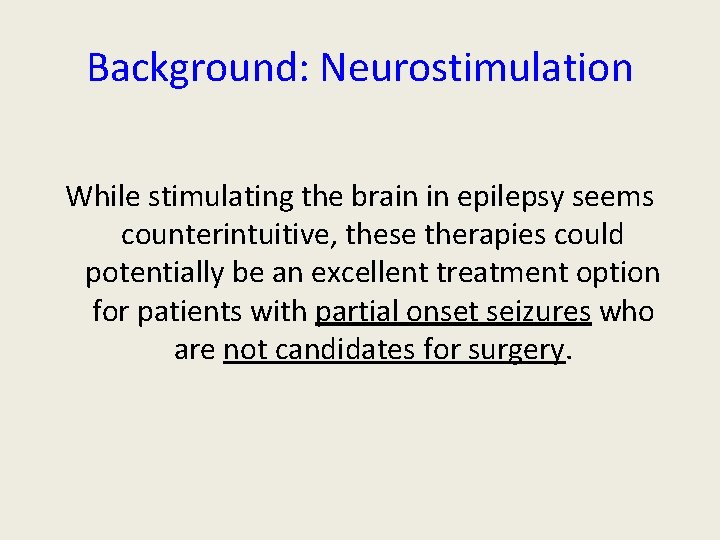 Background: Neurostimulation

While stimulating the brain in epilepsy seems counterintuitive, these therapies could potentially be an excellent treatment option for patients with partial onset seizures who are not candidates for surgery.